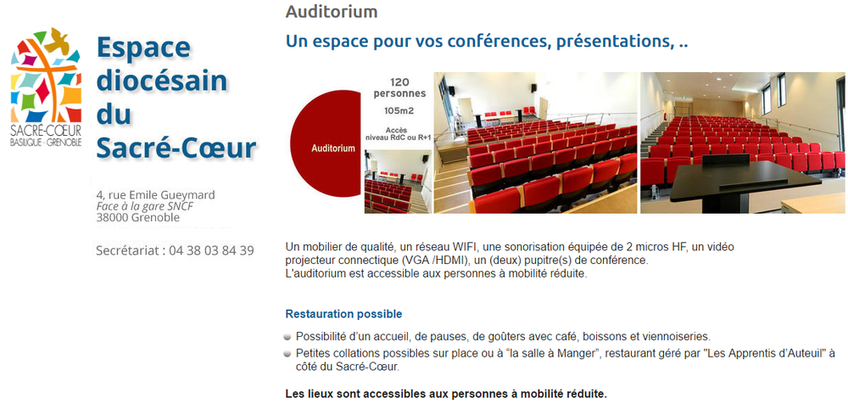 SACRÉ-CŒUR
BASILIQUE · GRENOBLE

Espace diocésain du Sacré-Cœur

4, rue Emile Gueymard
Face à la gare SNCF
38000 Grenoble

Secrétariat : 04 38 03 84 39

Auditorium

Un espace pour vos conférences, présentations, ..

Auditorium

120 personnes
105m2
Accès niveau RdC ou R+1

Un mobilier de qualité, un réseau WIFI, une sonorisation équipée de 2 micros HF, un vidéo projecteur connectique (VGA /HDMI), un (deux) pupitre(s) de conférence.
L'auditorium est accessible aux personnes à mobilité réduite.

Restauration possible

Possibilité d'un accueil, de pauses, de goûters avec café, boissons et viennoiseries.

Petites collations possibles sur place ou à "la salle à Manger", restaurant géré par "Les Apprentis d'Auteuil" à côté du Sacré-Cœur.

Les lieux sont accessibles aux personnes à mobilité réduite.